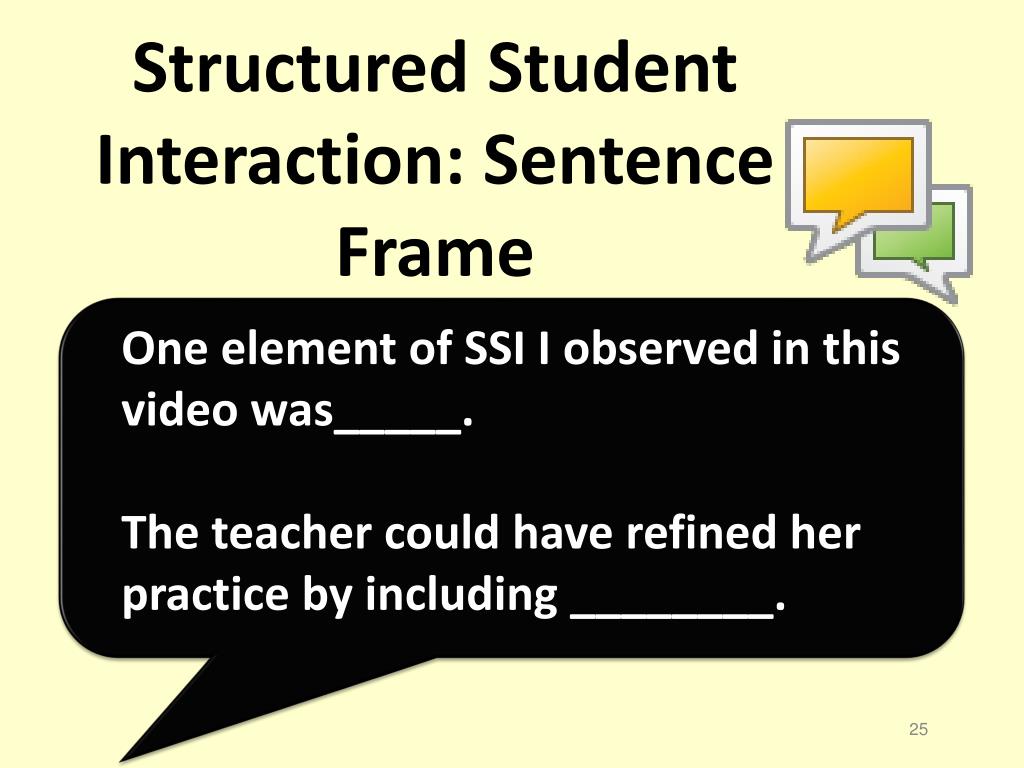 Structured Student Interaction: Sentence Frame

One element of SSI I observed in this video was_____.

The teacher could have refined her practice by including ________.

25